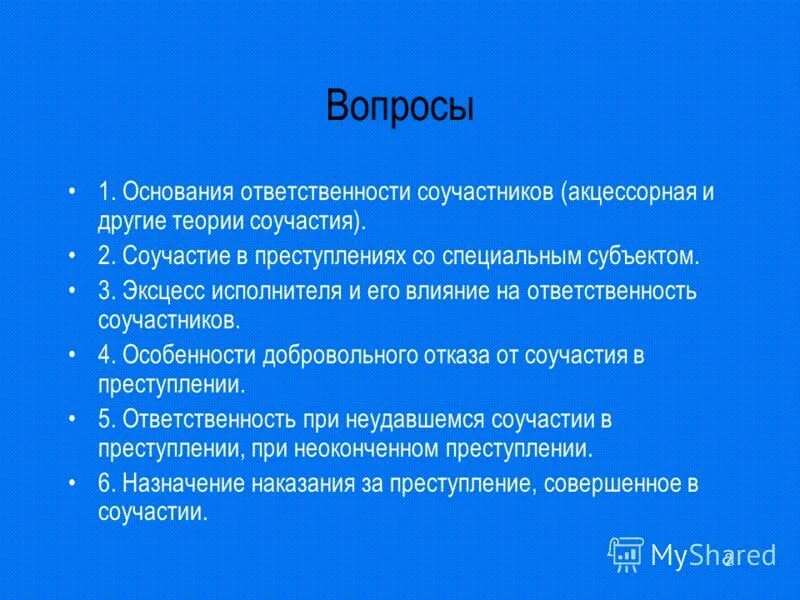 Вопросы

• 1. Основания ответственности соучастников (акцессорная и другие теории соучастия).

• 2. Соучастие в преступлениях со специальным субъектом.

• 3. Эксцесс исполнителя и его влияние на ответственность соучастников.

• 4. Особенности добровольного отказа от соучастия в преступлении.

• 5. Ответственность при неудавшемся соучастии в преступлении, при неоконченном преступлении.

• 6. Назначение наказания за преступление, совершенное в соучастии.

MyShared

2